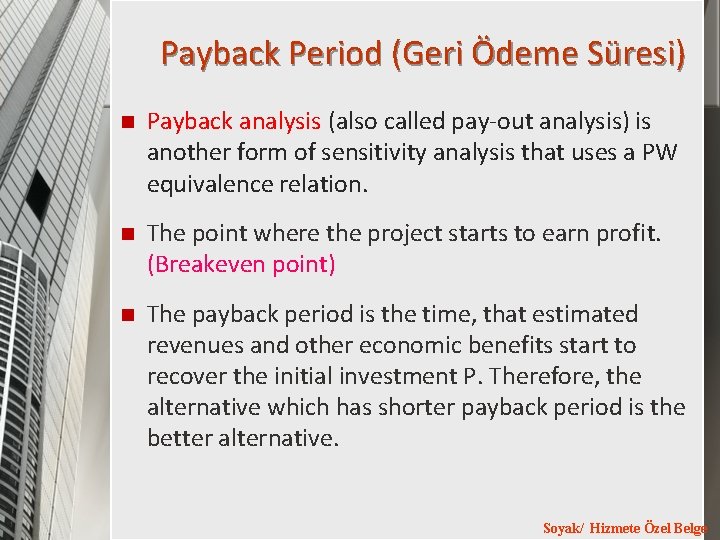 Payback Period (Geri Ödeme Süresi)

■ Payback analysis (also called pay-out analysis) is another form of sensitivity analysis that uses a PW equivalence relation.

■ The point where the project starts to earn profit. (Breakeven point)

■ The payback period is the time, that estimated revenues and other economic benefits start to recover the initial investment P. Therefore, the alternative which has shorter payback period is the better alternative.

Soyak/ Hizmete Özel Belge